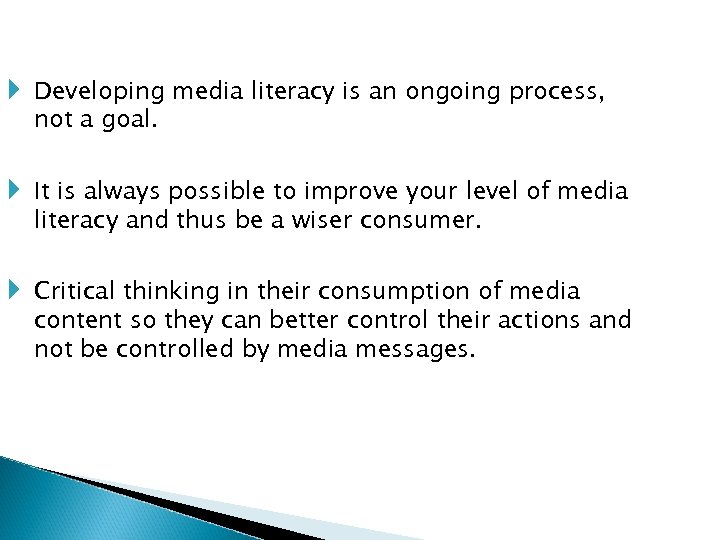 Developing media literacy is an ongoing process, not a goal.

It is always possible to improve your level of media literacy and thus be a wiser consumer.

Critical thinking in their consumption of media content so they can better control their actions and not be controlled by media messages.